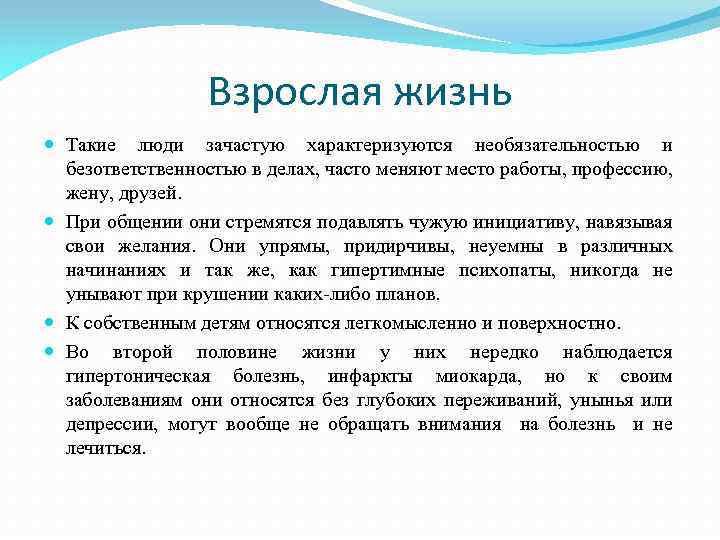 Взрослая жизнь

Такие люди зачастую характеризуются необязательностью и безответственностью в делах, часто меняют место работы, профессию, жену, друзей.

При общении они стремятся подавлять чужую инициативу, навязывая свои желания. Они упрямы, придирчивы, неуемны в различных начинаниях и так же, как гипертимные психопаты, никогда не унывают при крушении каких-либо планов.

К собственным детям относятся легкомысленно и поверхностно.

Во второй половине жизни у них нередко наблюдается гипертоническая болезнь, инфаркты миокарда, но к своим заболеваниям они относятся без глубоких переживаний, унынья или депрессии, могут вообще не обращать внимания на болезнь и не лечиться.